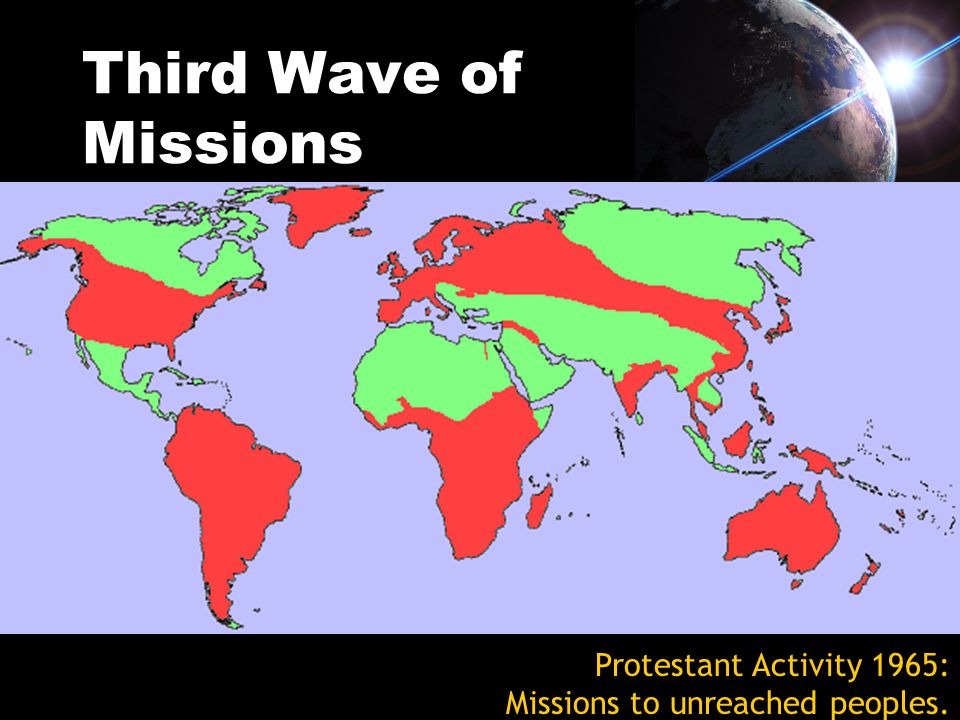 Third Wave of Missions

Protestant Activity 1965:
Missions to unreached peoples.